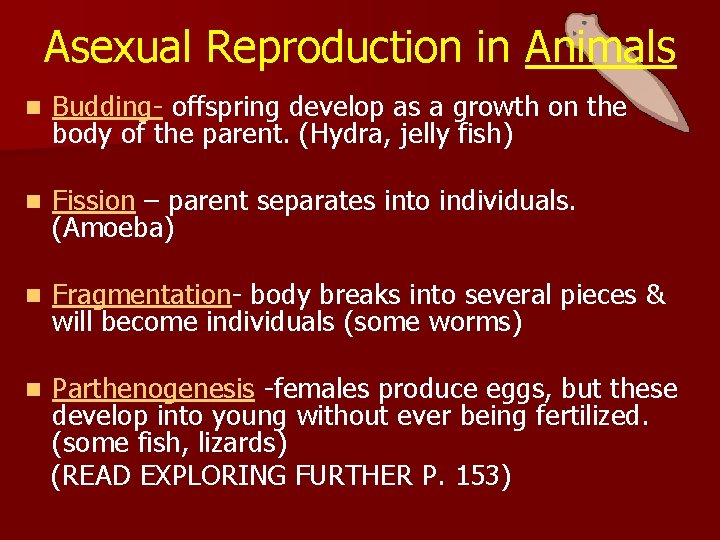 Asexual Reproduction in Animals

- Budding- offspring develop as a growth on the body of the parent. (Hydra, jelly fish)

- Fission – parent separates into individuals. (Amoeba)

- Fragmentation- body breaks into several pieces & will become individuals (some worms)

- Parthenogenesis -females produce eggs, but these develop into young without ever being fertilized. (some fish, lizards)
(READ EXPLORING FURTHER P. 153)